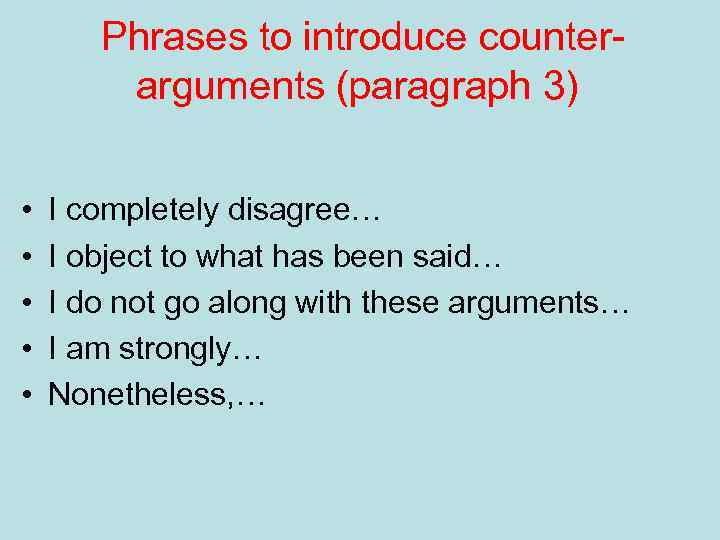 Phrases to introduce counter-arguments (paragraph 3)

• I completely disagree…
• I object to what has been said…
• I do not go along with these arguments…
• I am strongly…
• Nonetheless,…